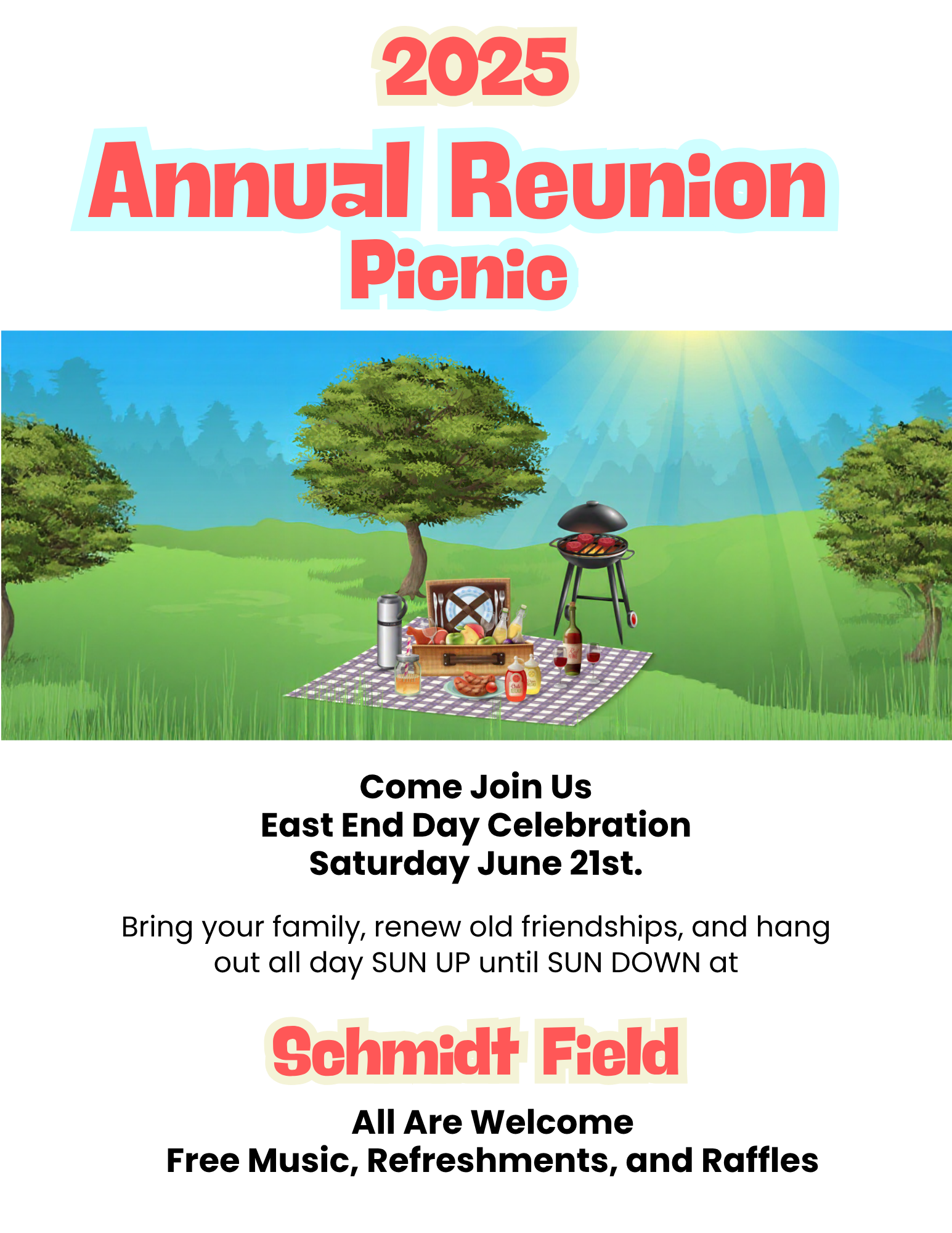 2025
Annual Reunion
Picnic

Come Join Us
East End Day Celebration
Saturday June 21st.

Bring your family, renew old friendships, and hang out all day SUN UP until SUN DOWN at

Schmidt Field

All Are Welcome
Free Music, Refreshments, and Raffles